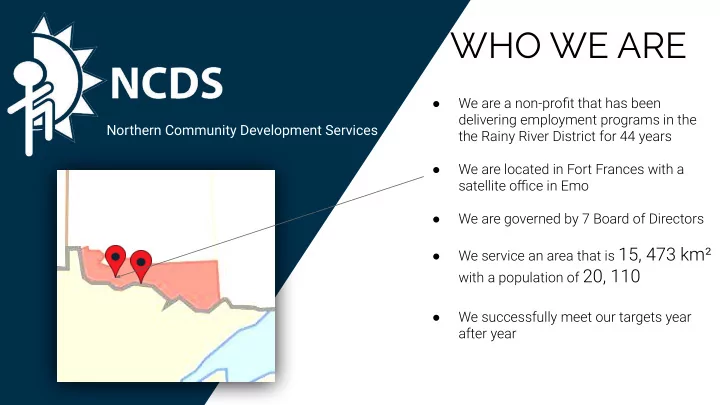 NCDS
Northern Community Development Services

WHO WE ARE

● We are a non-profit that has been delivering employment programs in the the Rainy River District for 44 years

● We are located in Fort Frances with a satellite office in Emo

● We are governed by 7 Board of Directors

● We service an area that is 15, 473 km² with a population of 20, 110

● We successfully meet our targets year after year